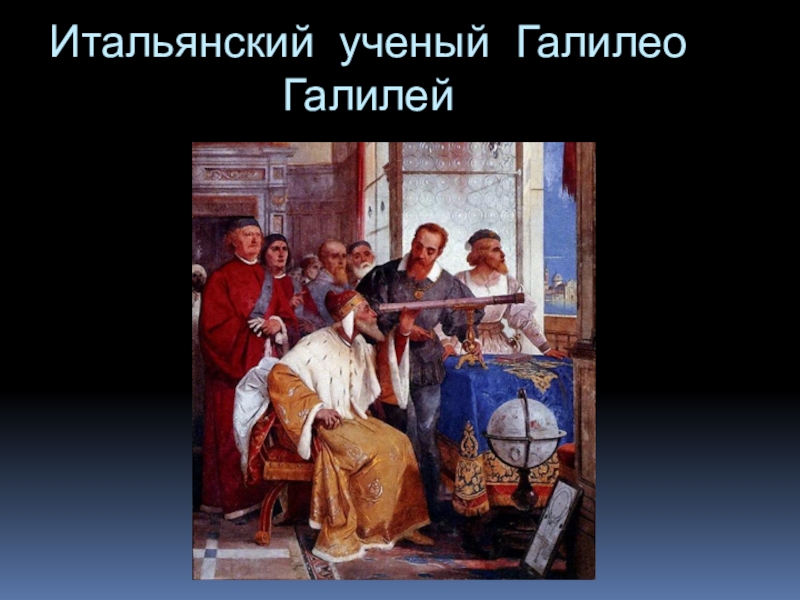 Итальянский ученый Галилео Галилей